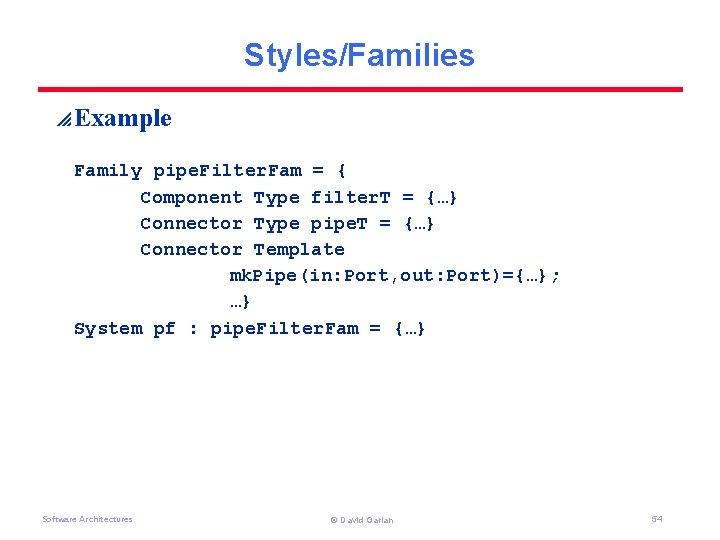 Styles/Families

Example

Family pipeFilterFam = {
Component Type filterT = {…}
Connector Type pipeT = {…}
Connector Template
mkPipe(in:Port,out:Port)={…};
…}
System pf : pipeFilterFam = {…}

Software Architectures © David Garlan 54